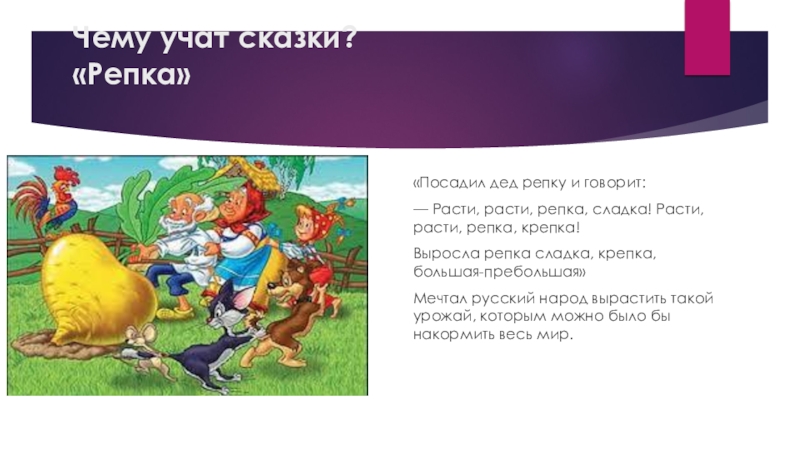 Чему учат сказки?
«Репка»

«Посадил дед репку и говорит:

— Расти, расти, репка, сладка! Расти, расти, репка, крепка!

Выросла репка сладка, крепка, большая-пребольшая»

Мечтал русский народ вырастить такой урожай, которым можно было бы накормить весь мир.